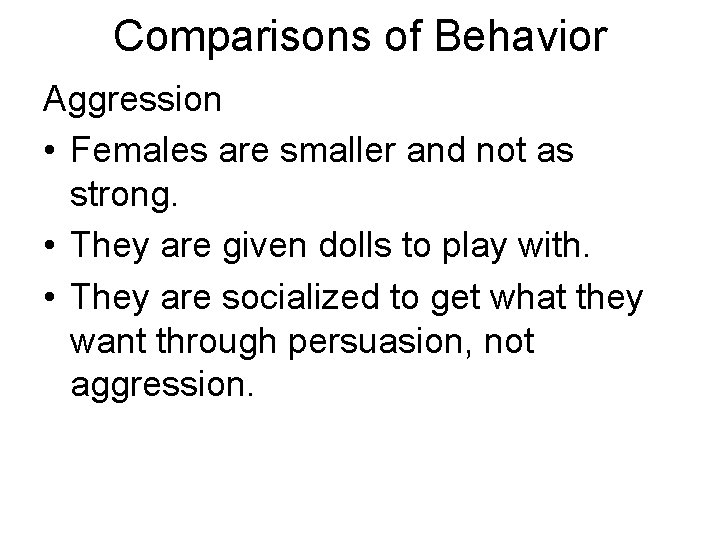 Comparisons of Behavior

Aggression

• Females are smaller and not as strong.
• They are given dolls to play with.
• They are socialized to get what they want through persuasion, not aggression.